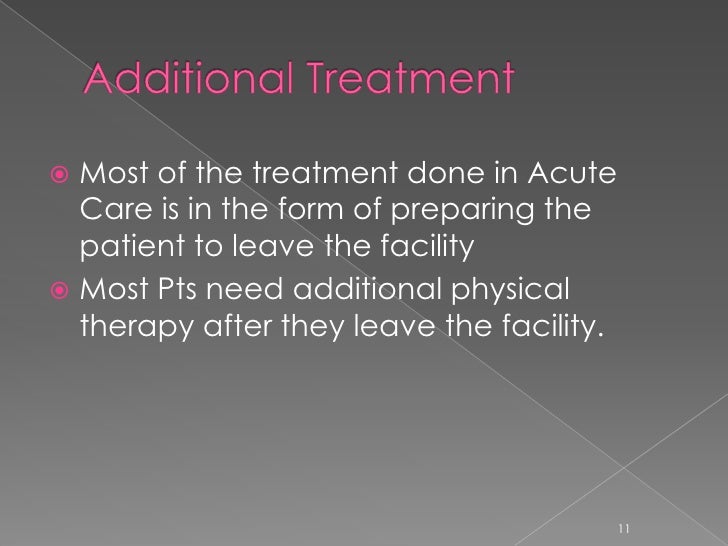 Additional Treatment

Most of the treatment done in Acute Care is in the form of preparing the patient to leave the facility

Most Pts need additional physical therapy after they leave the facility.

11